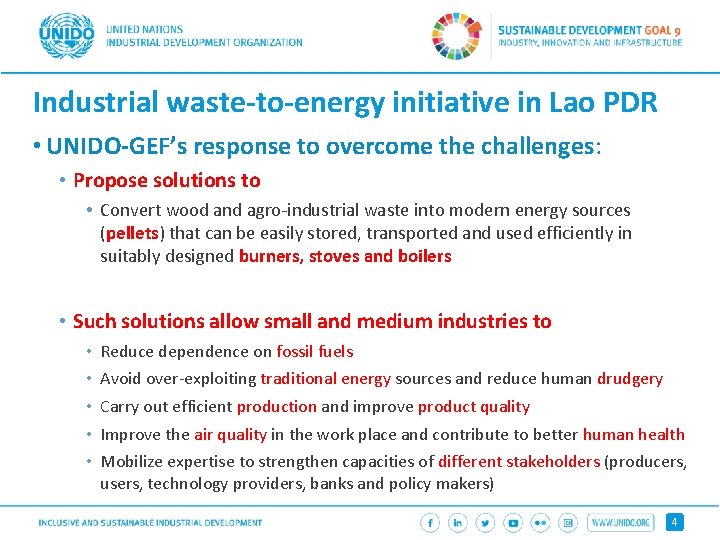 UNIDO UNITED NATIONS INDUSTRIAL DEVELOPMENT ORGANIZATION

SUSTAINABLE DEVELOPMENT GOAL 9
INDUSTRY, INNOVATION AND INFRASTRUCTURE

Industrial waste-to-energy initiative in Lao PDR

• UNIDO-GEF's response to overcome the challenges:

• Propose solutions to

• Convert wood and agro-industrial waste into modern energy sources (pellets) that can be easily stored, transported and used efficiently in suitably designed burners, stoves and boilers

• Such solutions allow small and medium industries to

• Reduce dependence on fossil fuels
• Avoid over-exploiting traditional energy sources and reduce human drudgery
• Carry out efficient production and improve product quality
• Improve the air quality in the work place and contribute to better human health
• Mobilize expertise to strengthen capacities of different stakeholders (producers, users, technology providers, banks and policy makers)

INCLUSIVE AND SUSTAINABLE INDUSTRIAL DEVELOPMENT

WWW.UNIDO.ORG

4